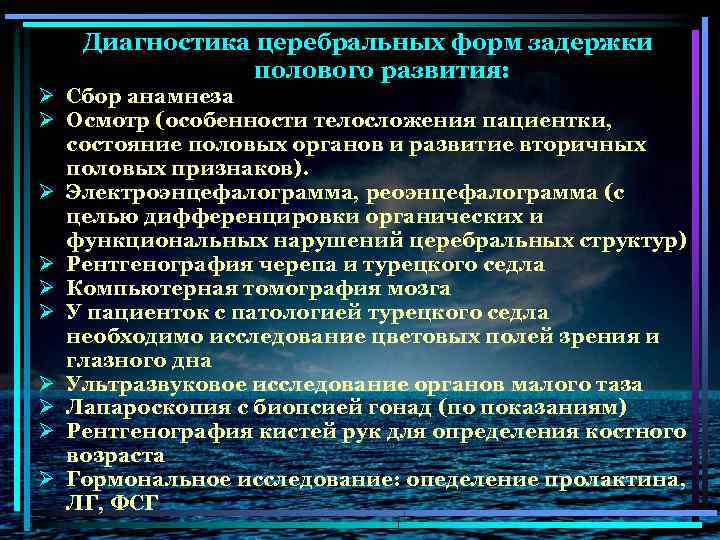 Диагностика церебральных форм задержки полового развития:

➢ Сбор анамнеза
➢ Осмотр (особенности телосложения пациентки, состояние половых органов и развитие вторичных половых признаков).
➢ Электроэнцефалограмма, реоэнцефалограмма (с целью дифференцировки органических и функциональных нарушений церебральных структур)
➢ Рентгенография черепа и турецкого седла
➢ Компьютерная томография мозга
➢ У пациенток с патологией турецкого седла необходимо исследование цветовых полей зрения и глазного дна
➢ Ультразвуковое исследование органов малого таза
➢ Лапароскопия с биопсией гонад (по показаниям)
➢ Рентгенография кистей рук для определения костного возраста
➢ Гормональное исследование: опеделение пролактина, ЛГ, ФСГ